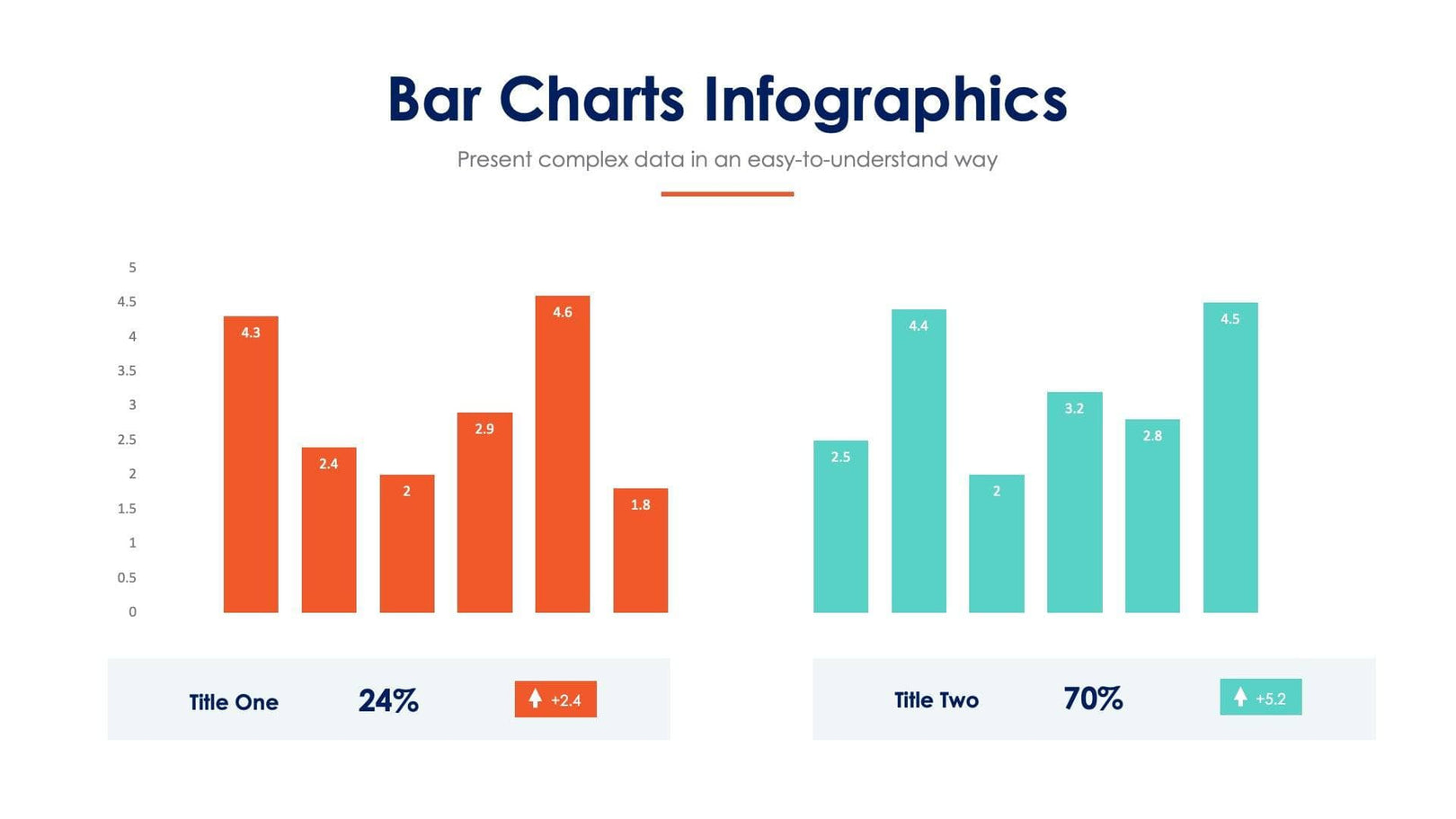 Bar Charts Infographics

Present complex data in an easy-to-understand way

5
4.5
4
3.5
3
2.5
2
1.5
1
0.5
0

4.3
2.4
2
2.9
4.6
1.8

2.5
4.4
2
3.2
2.8
4.5

Title One
24%
+2.4

Title Two
70%
+5.2